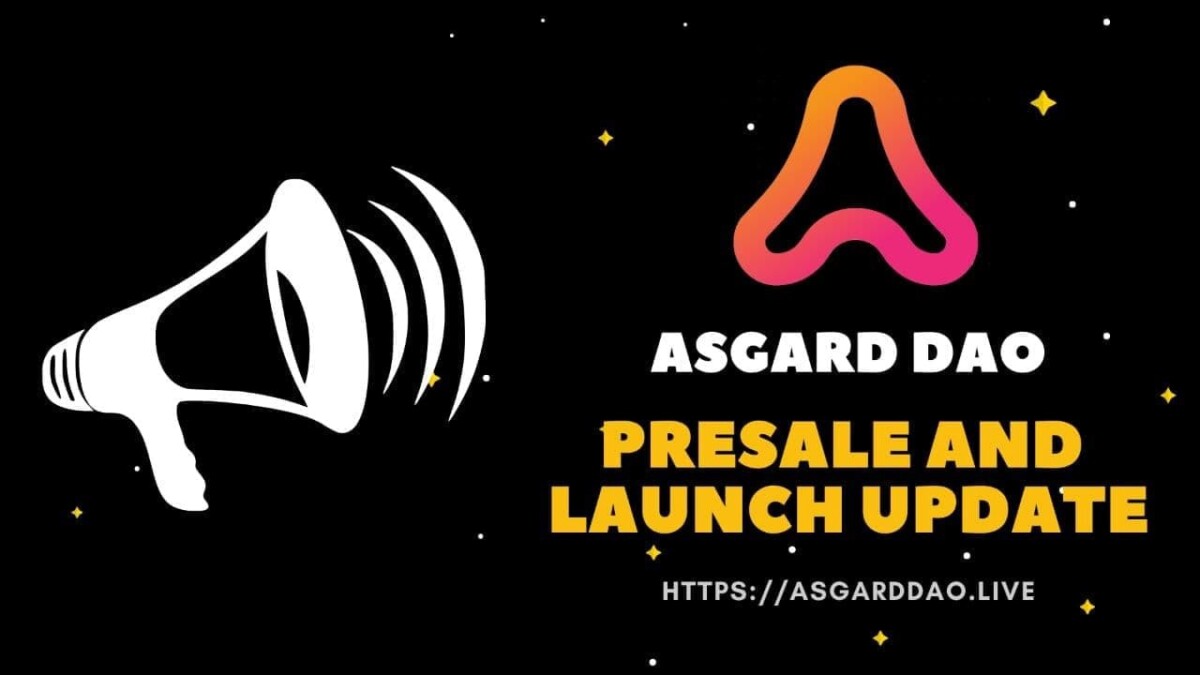 ASGARD DAO

PRESALE AND LAUNCH UPDATE

HTTPS://ASGARDDAO.LIVE